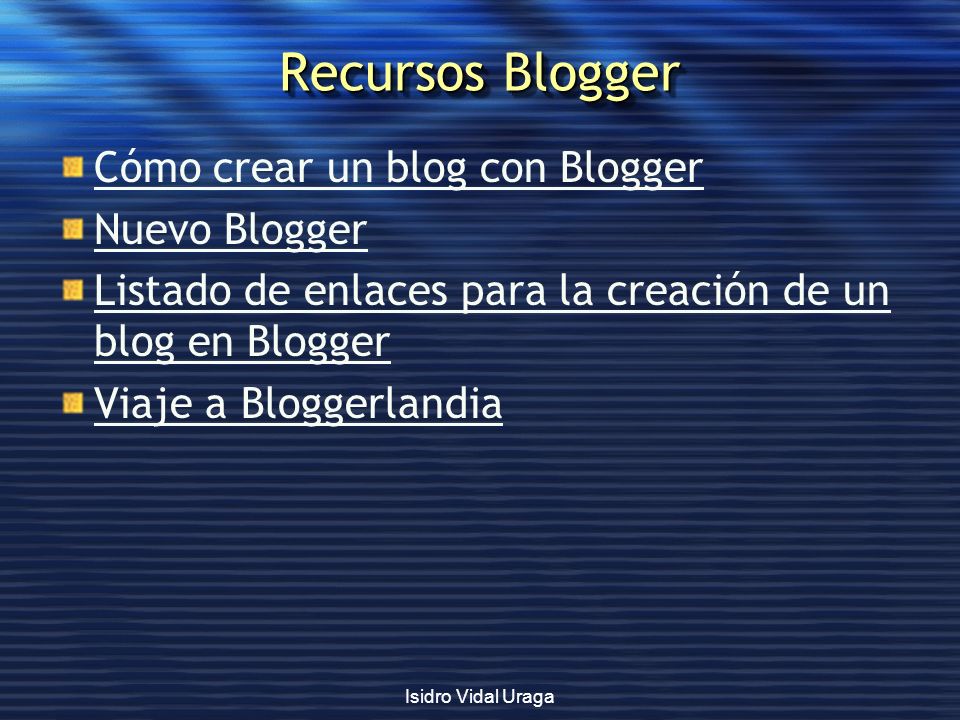 Recursos Blogger

Cómo crear un blog con Blogger

Nuevo Blogger

Listado de enlaces para la creación de un blog en Blogger

Viaje a Bloggerlandia

Isidro Vidal Uraga